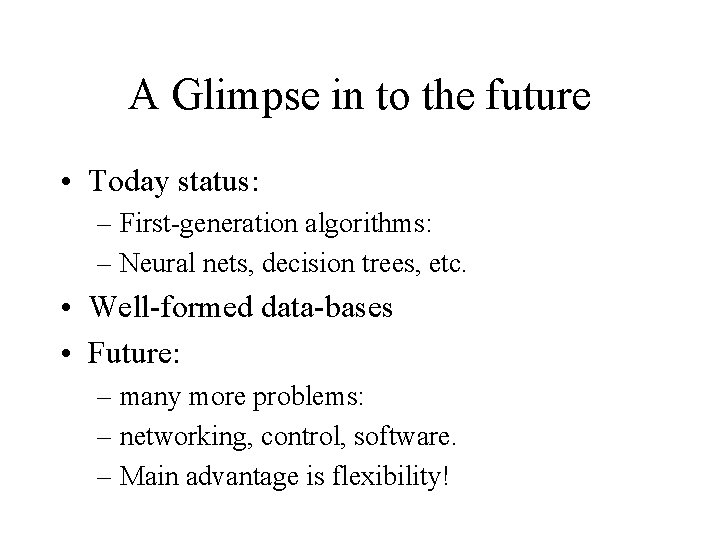 A Glimpse in to the future

• Today status:
– First-generation algorithms:
– Neural nets, decision trees, etc.
• Well-formed data-bases
• Future:
– many more problems:
– networking, control, software.
– Main advantage is flexibility!